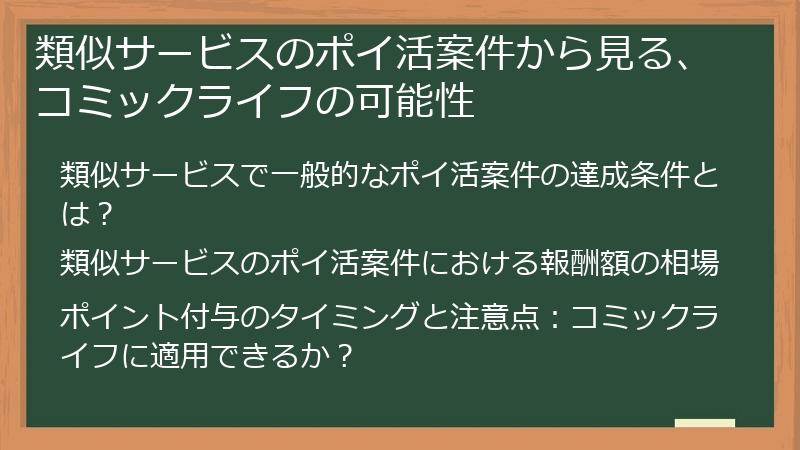 類似サービスのポイ活案件から見る、コミックライフの可能性

類似サービスで一般的なポイ活案件の達成条件とは？

類似サービスのポイ活案件における報酬額の相場

ポイント付与のタイミングと注意点：コミックライフに適用できるか？